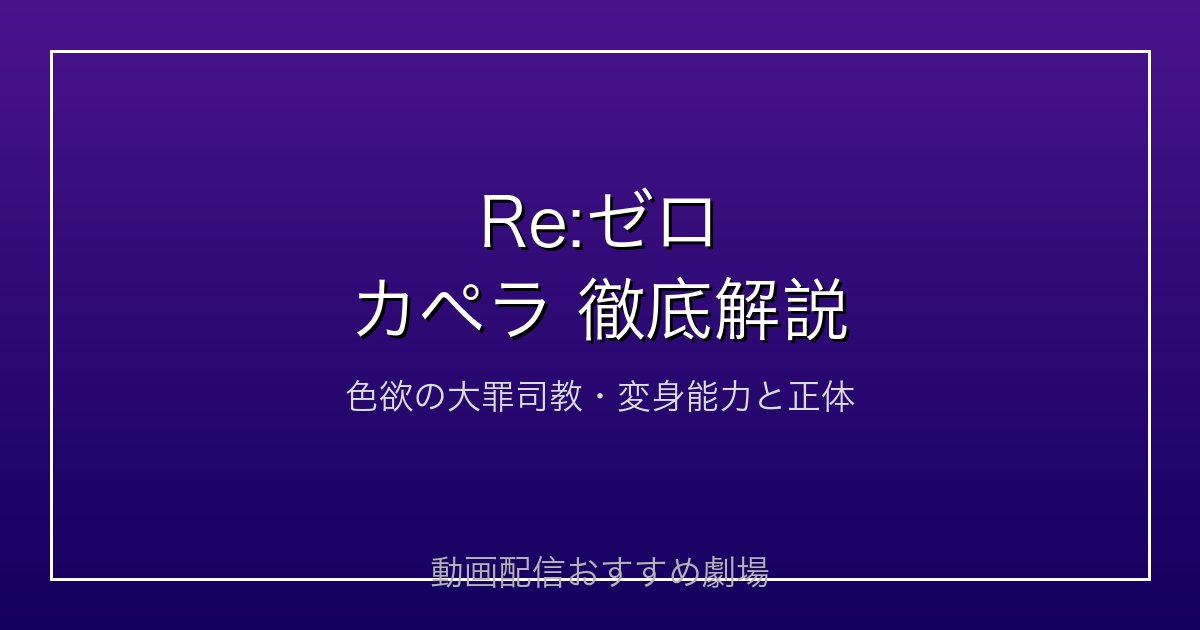 Re:ゼロ
カペラ 徹底解説

色欲の大罪司教・変身能力と正体

動画配信おすすめ劇場